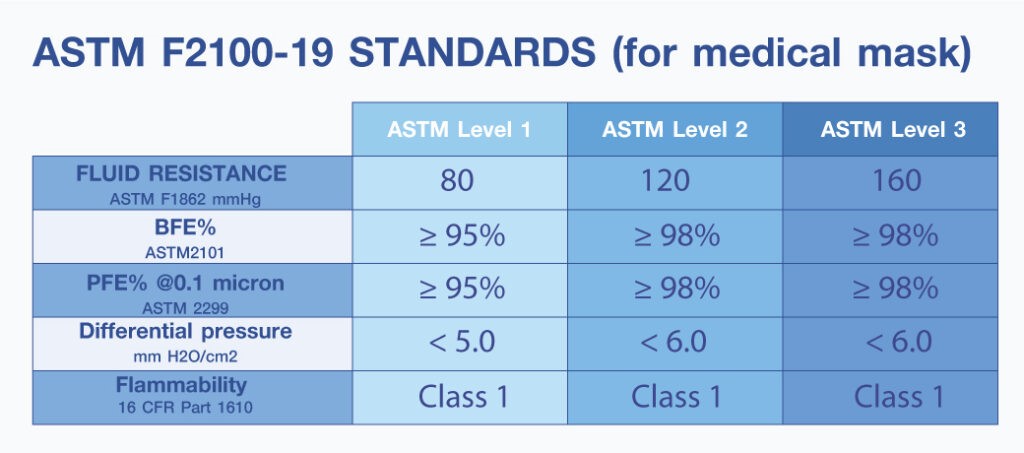 ASTM F2100-19 STANDARDS (for medical mask)

| | ASTM Level 1 | ASTM Level 2 | ASTM Level 3 |
|---|---|---|---|
| FLUID RESISTANCE ASTM F1862 mmHg | 80 | 120 | 160 |
| BFE% ASTM2101 | ≥ 95% | ≥ 98% | ≥ 98% |
| PFE% @0.1 micron ASTM 2299 | ≥ 95% | ≥ 98% | ≥ 98% |
| Differential pressure mm H2O/cm2 | < 5.0 | < 6.0 | < 6.0 |
| Flammability 16 CFR Part 1610 | Class 1 | Class 1 | Class 1 |